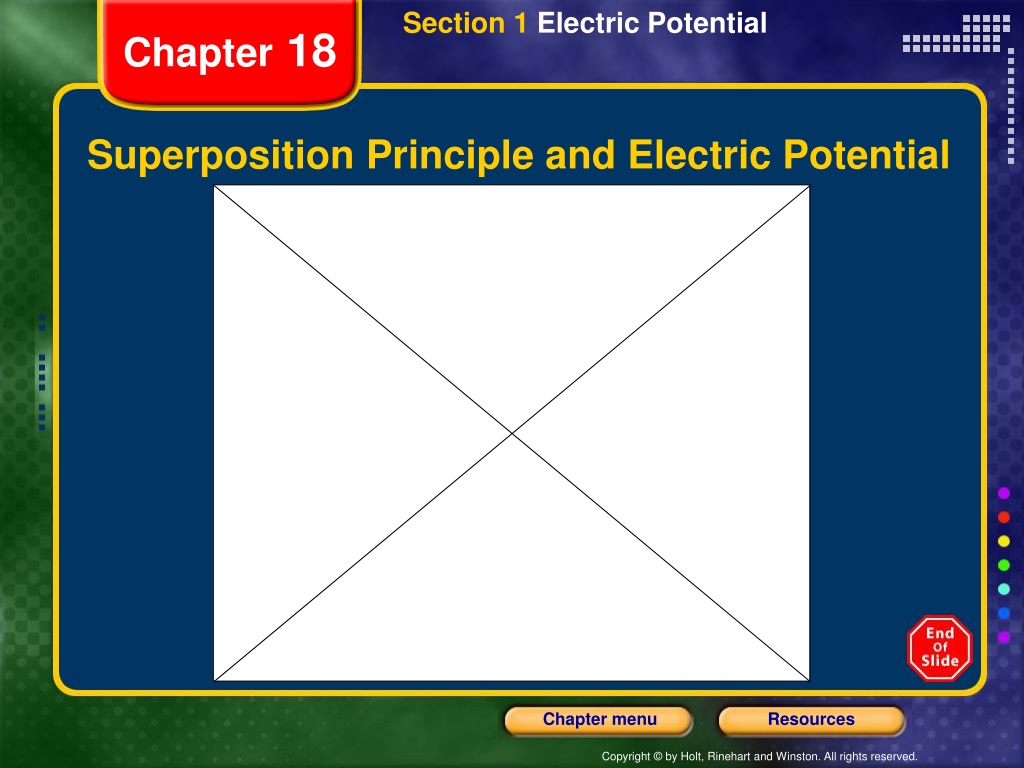 Chapter 18

Section 1 Electric Potential

Superposition Principle and Electric Potential

End Of Slide

Chapter menu

Resources

Copyright © by Holt, Rinehart and Winston. All rights reserved.